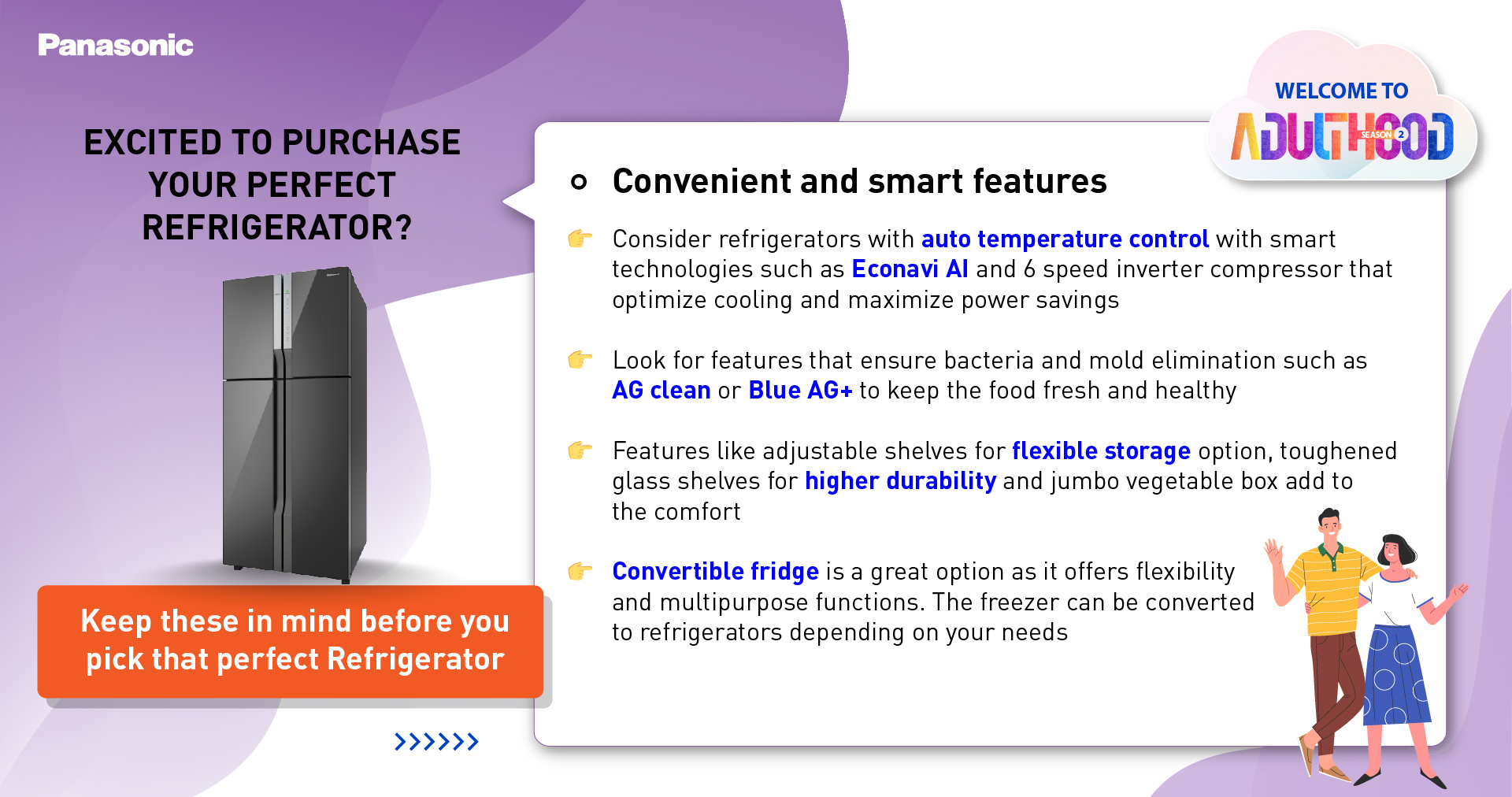 Panasonic

EXCITED TO PURCHASE YOUR PERFECT REFRIGERATOR?

Keep these in mind before you pick that perfect Refrigerator

>>>>>>

WELCOME TO
ADULTHOOD
SEASON 2

Convenient and smart features

Consider refrigerators with auto temperature control with smart technologies such as Econavi AI and 6 speed inverter compressor that optimize cooling and maximize power savings

Look for features that ensure bacteria and mold elimination such as AG clean or Blue AG+ to keep the food fresh and healthy

Features like adjustable shelves for flexible storage option, toughened glass shelves for higher durability and jumbo vegetable box add to the comfort

Convertible fridge is a great option as it offers flexibility and multipurpose functions. The freezer can be converted to refrigerators depending on your needs